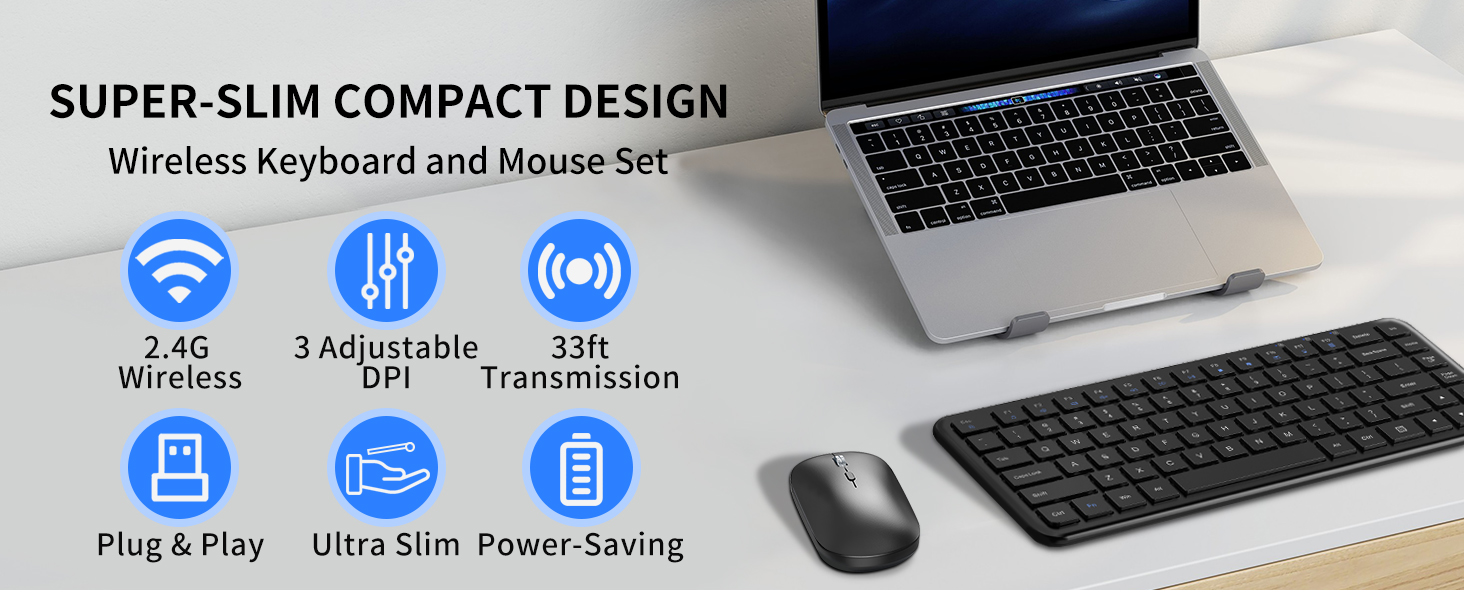 SUPER-SLIM COMPACT DESIGN

Wireless Keyboard and Mouse Set

2.4G Wireless

3 Adjustable DPI

33ft Transmission

Plug & Play

Ultra Slim

Power-Saving